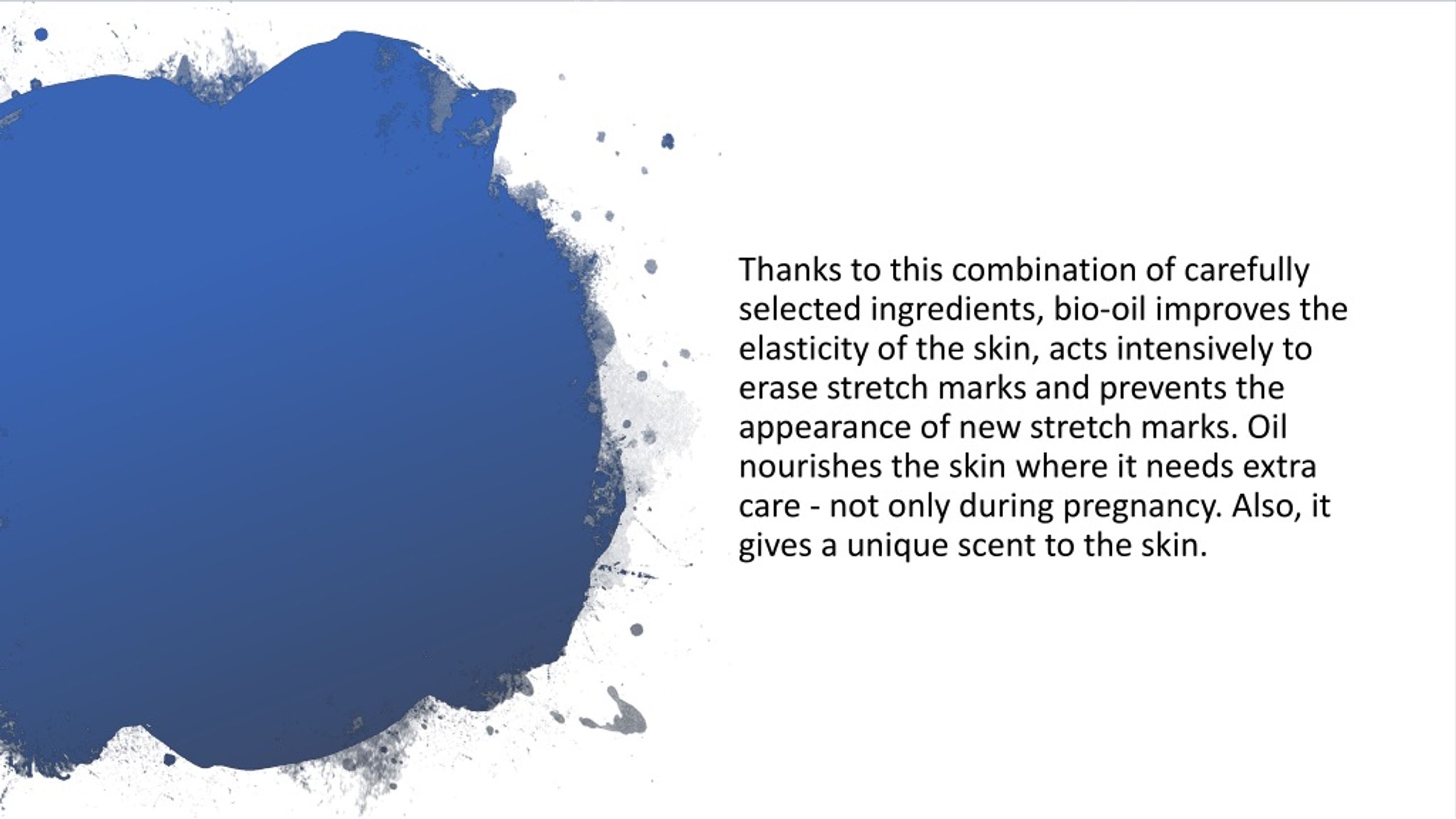 Thanks to this combination of carefully selected ingredients, bio-oil improves the elasticity of the skin, acts intensively to erase stretch marks and prevents the appearance of new stretch marks. Oil nourishes the skin where it needs extra care - not only during pregnancy. Also, it gives a unique scent to the skin.